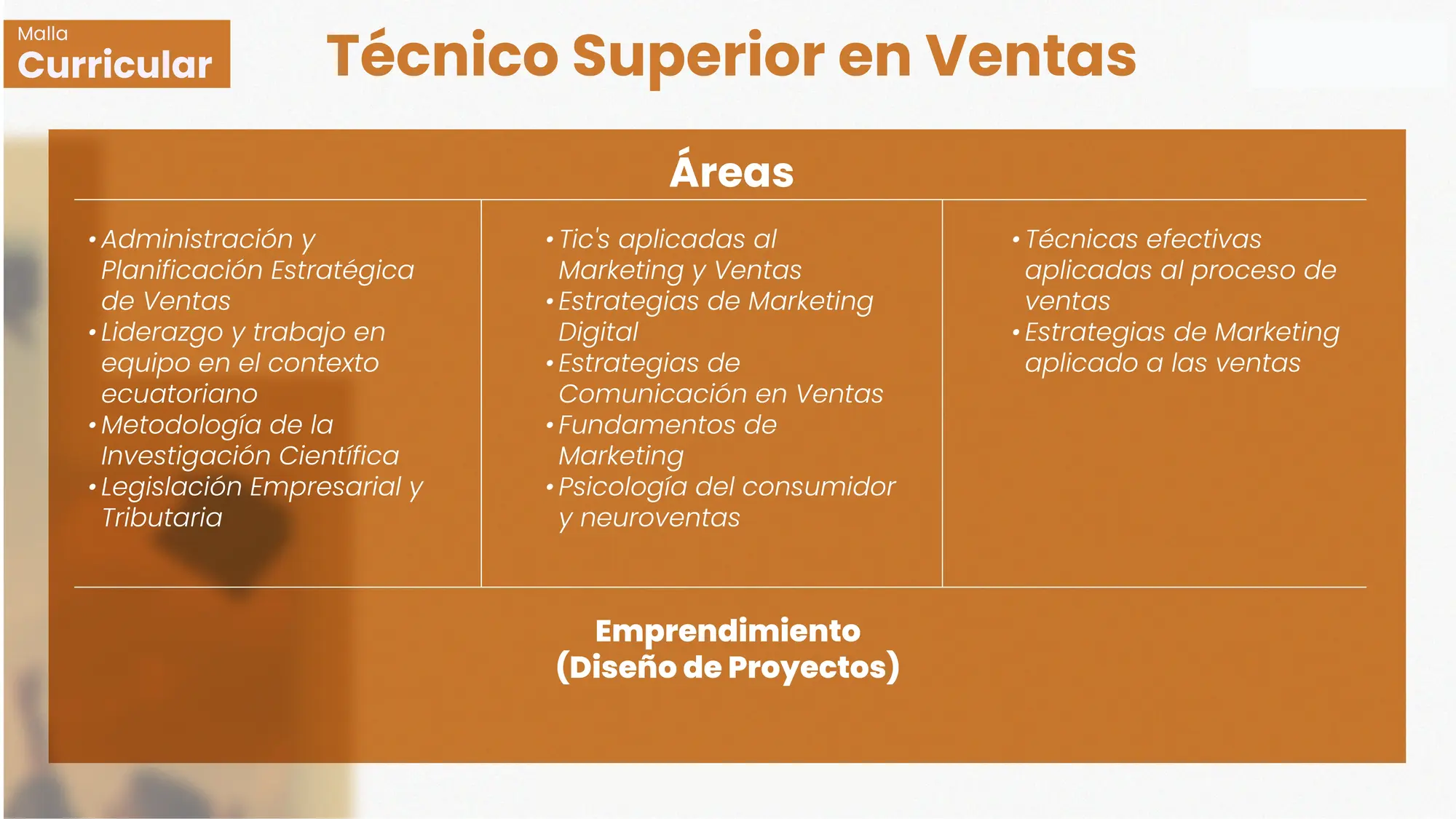 Malla
Curricular

Técnico Superior en Ventas

Áreas

• Administración y Planificación Estratégica de Ventas
• Liderazgo y trabajo en equipo en el contexto ecuatoriano
• Metodología de la Investigación Científica
• Legislación Empresarial y Tributaria

• Tic's aplicadas al Marketing y Ventas
• Estrategias de Marketing Digital
• Estrategias de Comunicación en Ventas
• Fundamentos de Marketing
• Psicología del consumidor y neuroventas

• Técnicas efectivas aplicadas al proceso de ventas
• Estrategias de Marketing aplicado a las ventas

Emprendimiento
(Diseño de Proyectos)